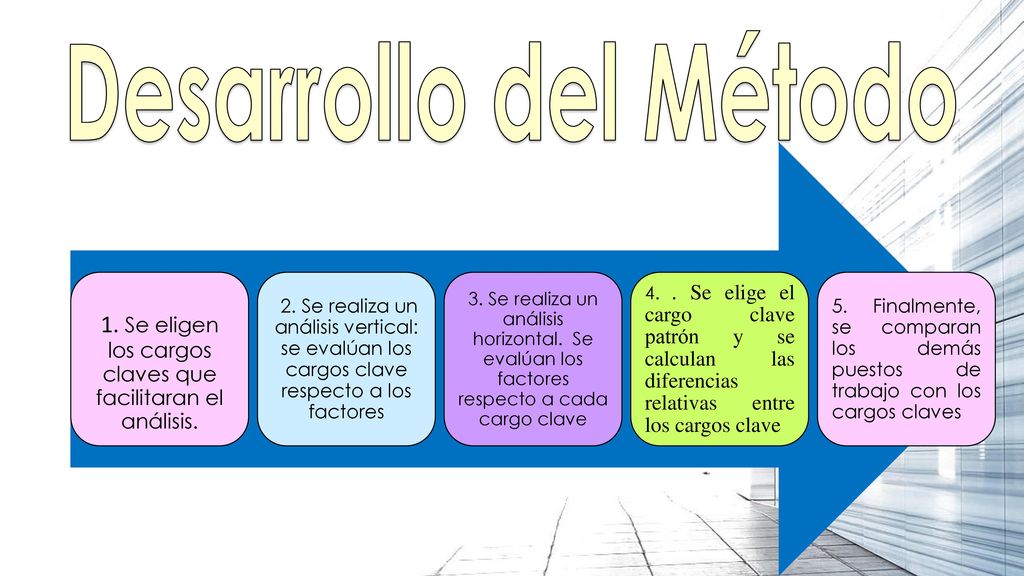 Desarrollo del Método

1. Se eligen los cargos claves que facilitaran el análisis.

2. Se realiza un análisis vertical: se evalúan los cargos clave respecto a los factores

3. Se realiza un análisis horizontal. Se evalúan los factores respecto a cada cargo clave

4. . Se elige el cargo clave patrón y se calculan las diferencias relativas entre los cargos clave

5. Finalmente, se comparan los demás puestos de trabajo con los cargos claves